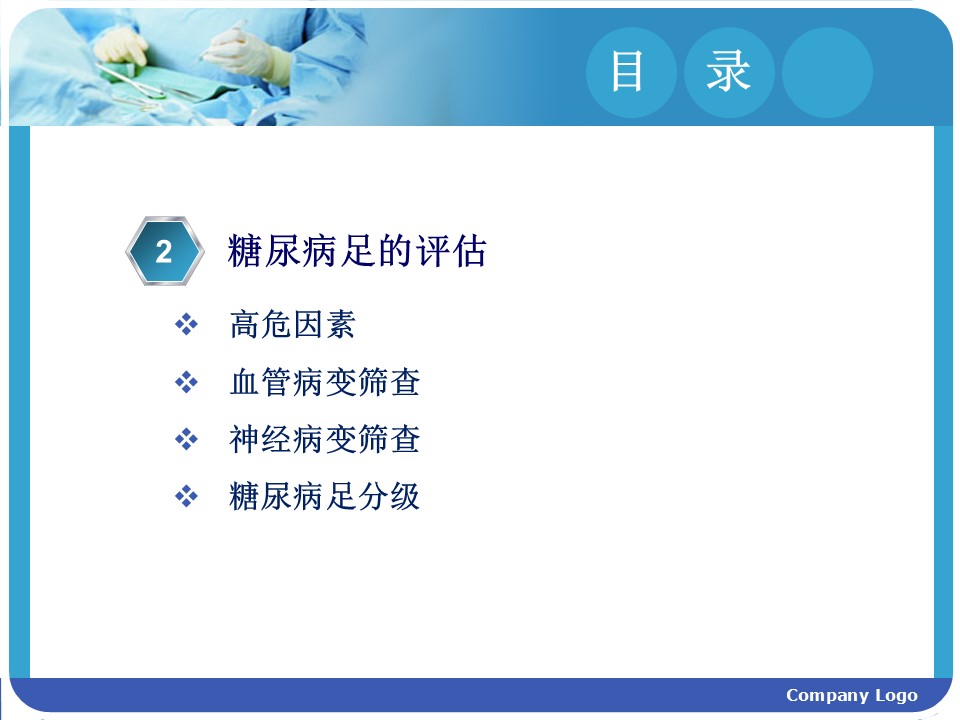 目 录

2 糖尿病足的评估

❖ 高危因素

❖ 血管病变筛查

❖ 神经病变筛查

❖ 糖尿病足分级

Company Logo